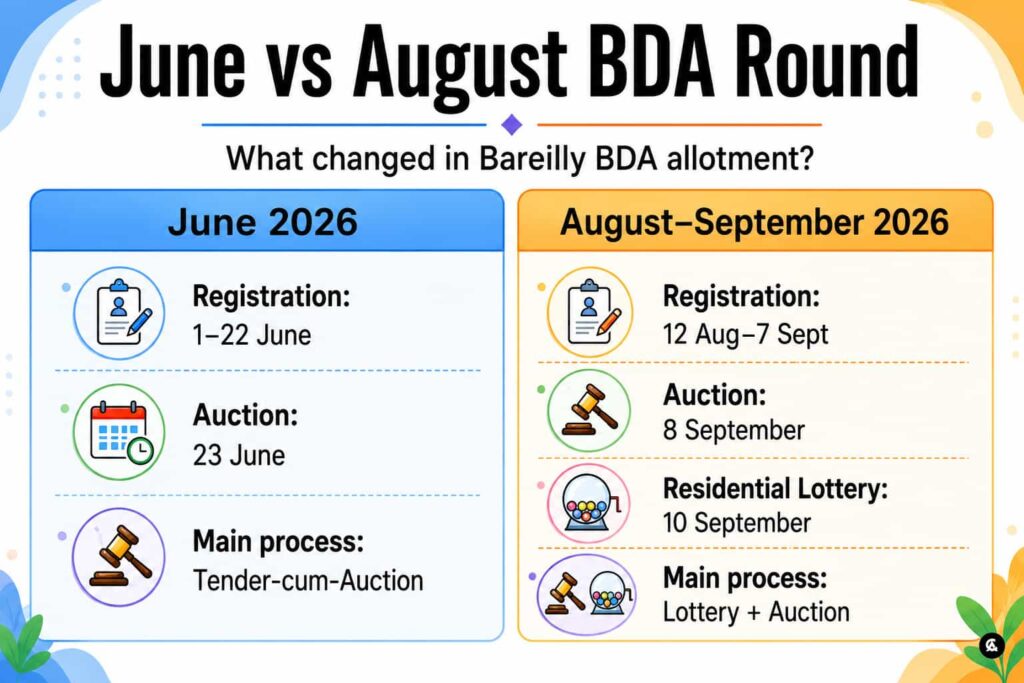 June vs August BDA Round

What changed in Bareilly BDA allotment?

June 2026

Registration:
1–22 June

Auction:
23 June

Main process:
Tender-cum-Auction

August–September 2026

Registration:
12 Aug–7 Sept

Auction:
8 September

Residential Lottery:
10 September

Main process:
Lottery + Auction